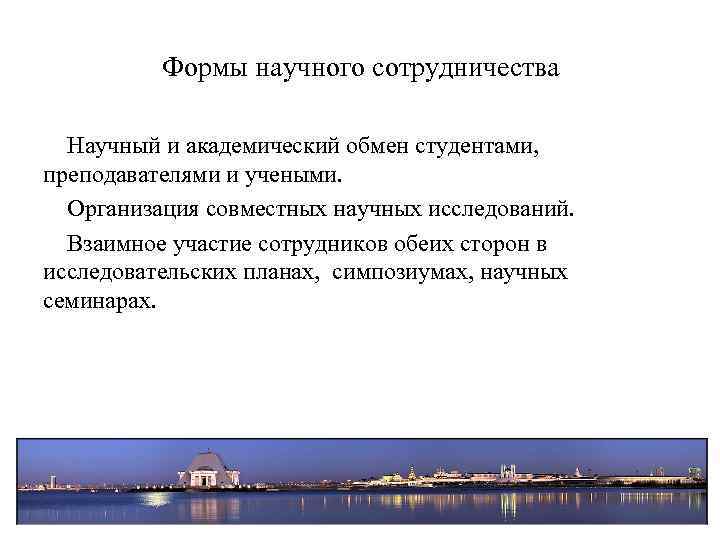 Формы научного сотрудничества

Научный и академический обмен студентами, преподавателями и учеными.

Организация совместных научных исследований.

Взаимное участие сотрудников обеих сторон в исследовательских планах, симпозиумах, научных семинарах.